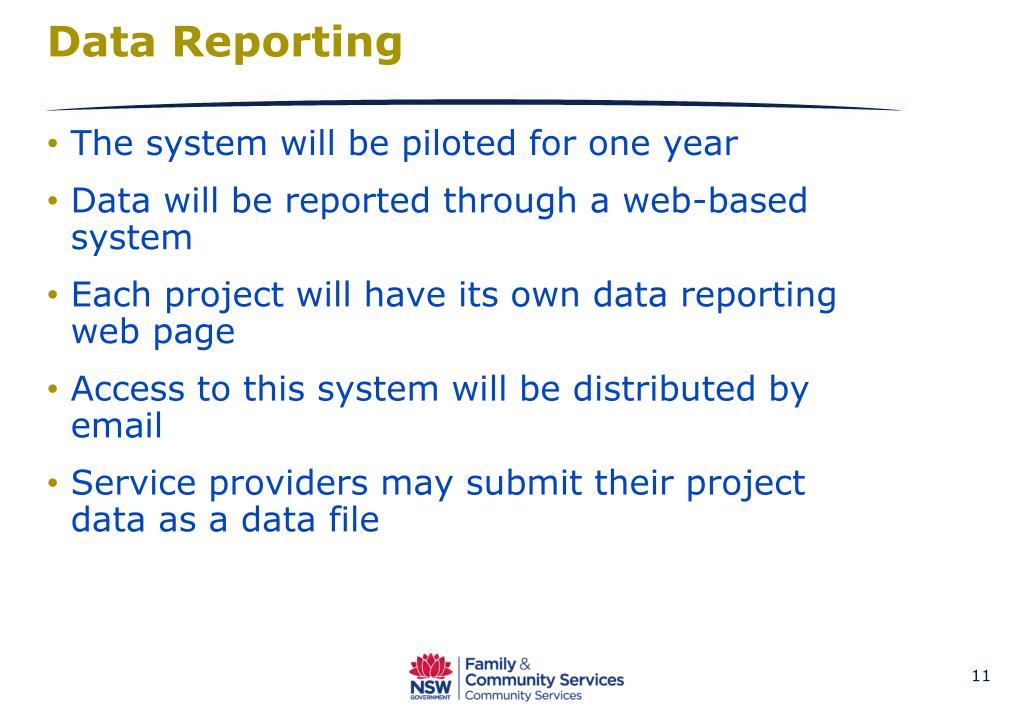 Data Reporting

• The system will be piloted for one year

• Data will be reported through a web-based system

• Each project will have its own data reporting web page

• Access to this system will be distributed by email

• Service providers may submit their project data as a data file

NSW GOVERNMENT Family & Community Services Community Services

11